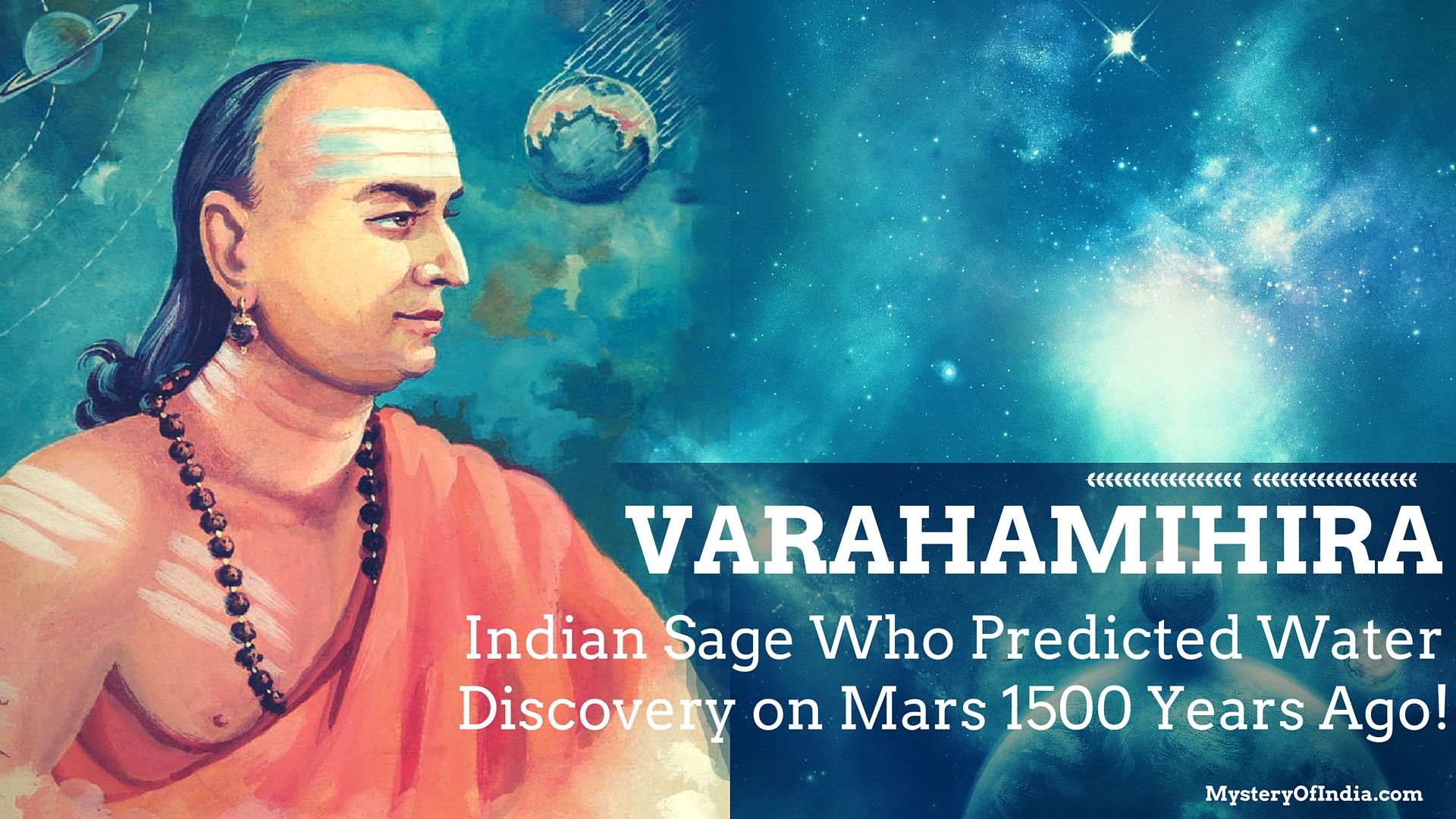 VARAHAMIHIRA

Indian Sage Who Predicted Water Discovery on Mars 1500 Years Ago!

MysteryOfIndia.com